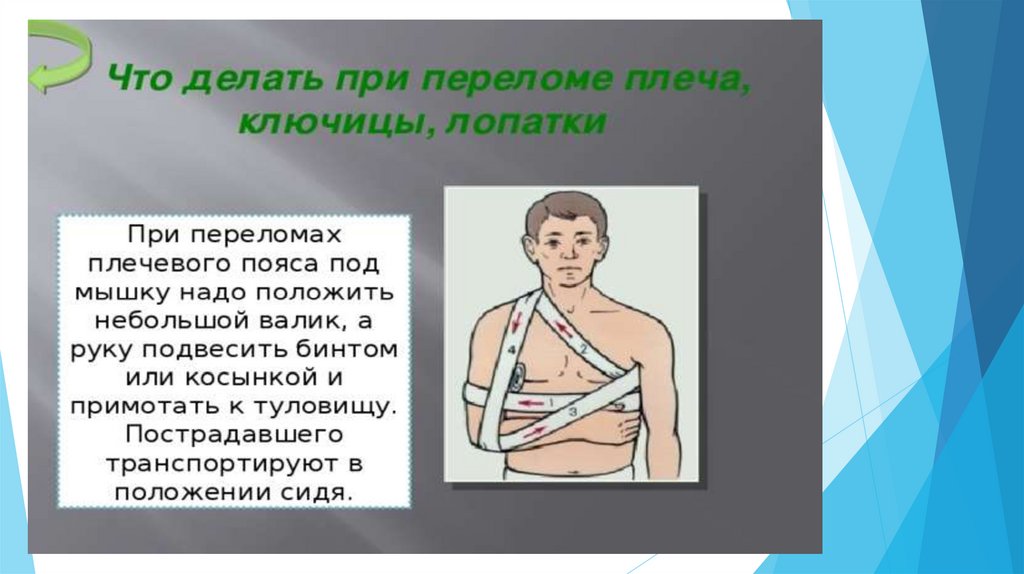 Что делать при переломе плеча, ключицы, лопатки

При переломах плечевого пояса под мышку надо положить небольшой валик, а руку подвесить бинтом или косынкой и примотать к туловищу. Пострадавшего транспортируют в положении сидя.

4
2
1
3